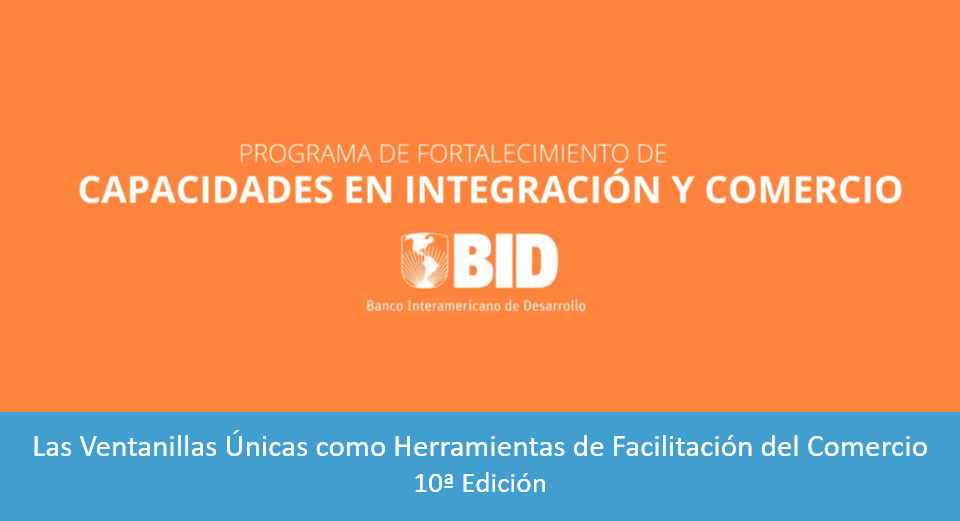 PROGRAMA DE FORTALECIMIENTO DE
CAPACIDADES EN INTEGRACIÓN Y COMERCIO

BID
Banco Interamericano de Desarrollo

Las Ventanillas Únicas como Herramientas de Facilitación del Comercio
10ª Edición